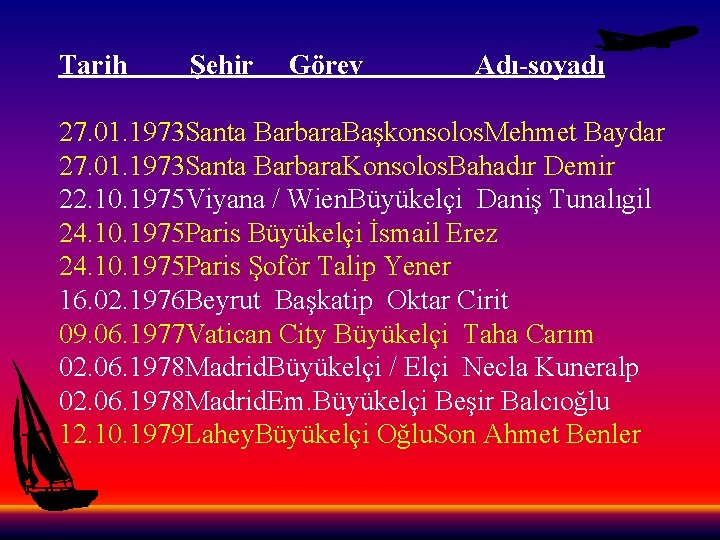 Tarih Şehir Görev Adı-soyadı

27.01.1973Santa BarbaraBaşkonsolosMehmet Baydar
27.01.1973Santa BarbaraKonsolosBahadır Demir
22.10.1975Viyana / WienBüyükelçi Daniş Tunalıgil
24.10.1975Paris Büyükelçi İsmail Erez
24.10.1975Paris Şoför Talip Yener
16.02.1976Beyrut Başkatip Oktar Cirit
09.06.1977Vatican City Büyükelçi Taha Carım
02.06.1978MadridBüyükelçi / Elçi Necla Kuneralp
02.06.1978MadridEm.Büyükelçi Beşir Balcıoğlu
12.10.1979LaheyBüyükelçi OğluSon Ahmet Benler